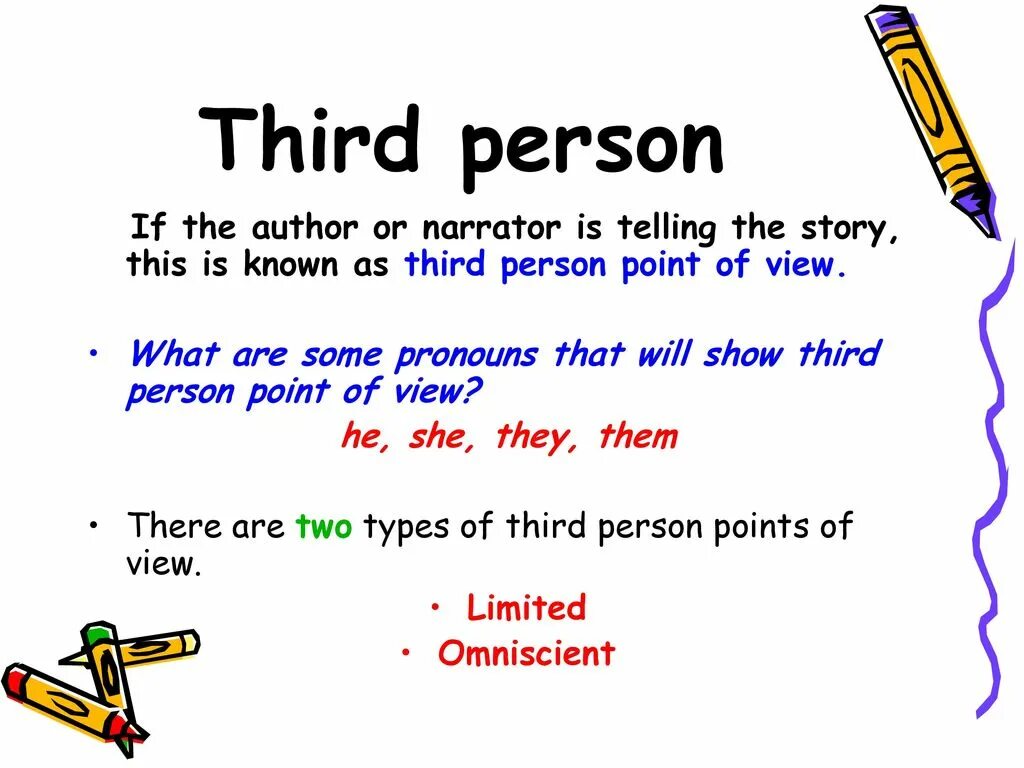 Third person

If the author or narrator is telling the story, this is known as third person point of view.

• What are some pronouns that will show third person point of view?

he, she, they, them

• There are two types of third person points of view.

• Limited
• Omniscient